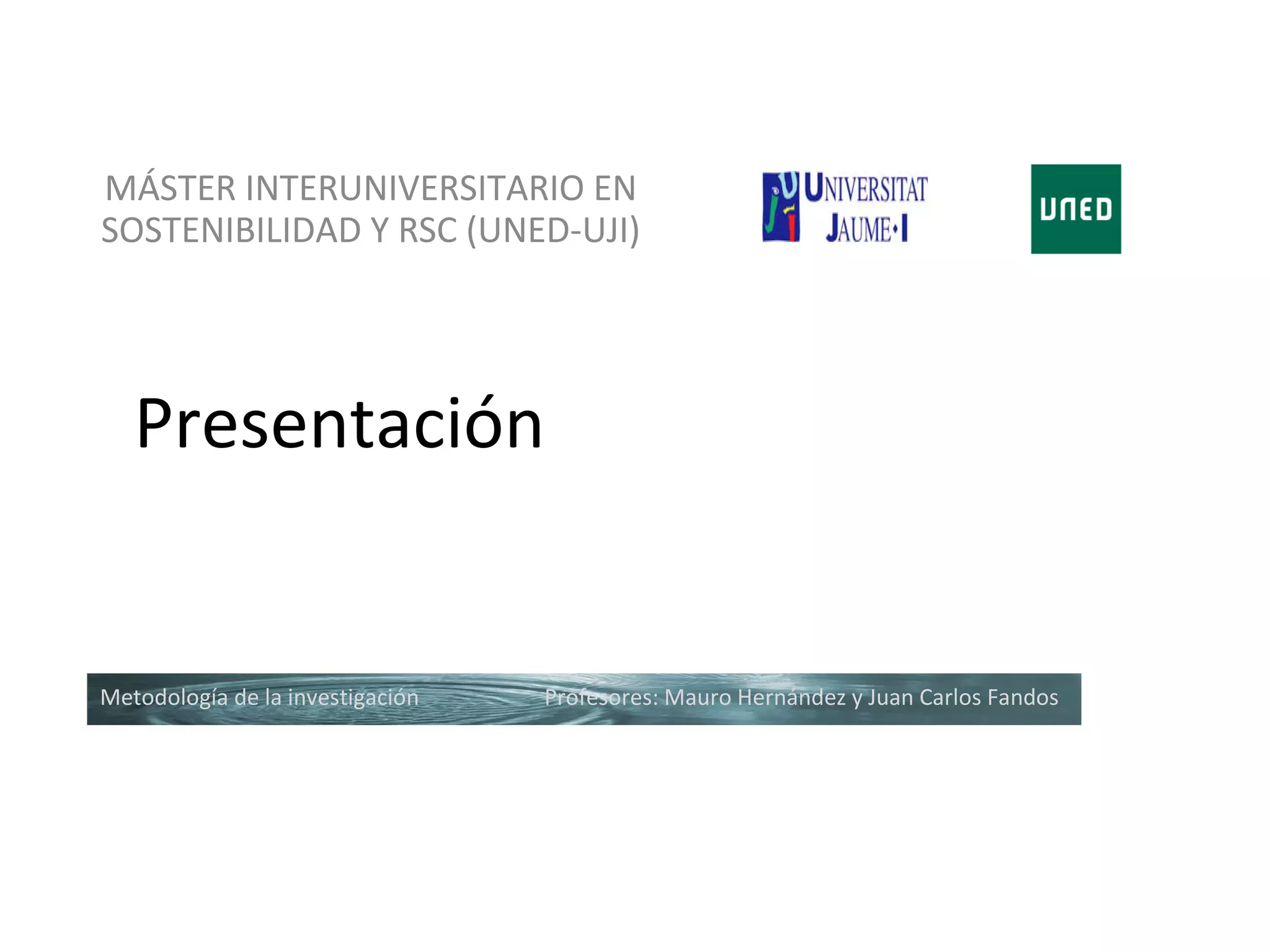 MÁSTER INTERUNIVERSITARIO EN SOSTENIBILIDAD Y RSC (UNED-UJI)

UNIVERSITAT JAUME·I

UNED

Presentación

Metodología de la investigación

Profesores: Mauro Hernández y Juan Carlos Fandos